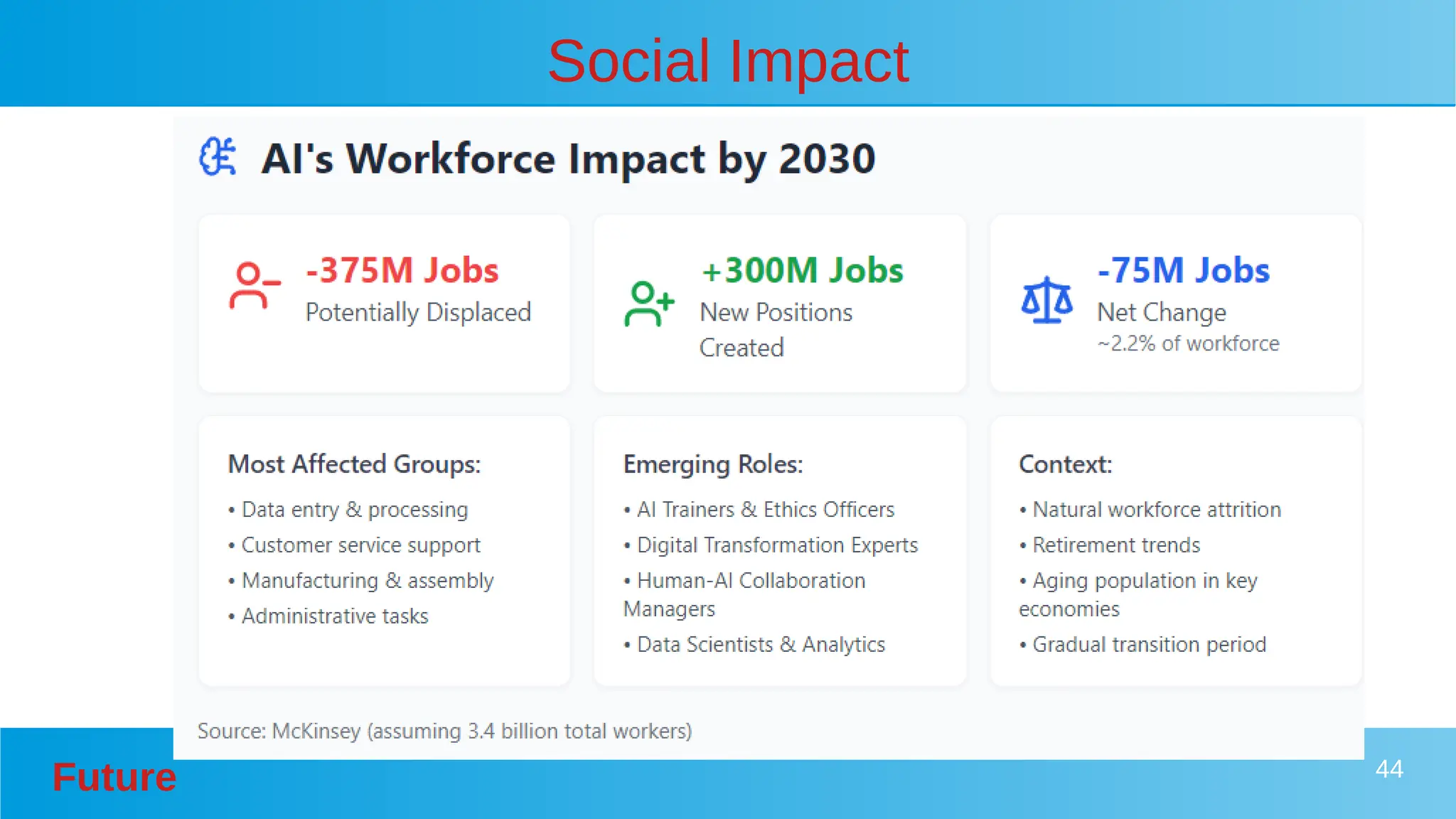 Social Impact

AI's Workforce Impact by 2030

-375M Jobs
Potentially Displaced

+300M Jobs
New Positions Created

-75M Jobs
Net Change
~2.2% of workforce

Most Affected Groups:
• Data entry & processing
• Customer service support
• Manufacturing & assembly
• Administrative tasks

Emerging Roles:
• AI Trainers & Ethics Officers
• Digital Transformation Experts
• Human-AI Collaboration Managers
• Data Scientists & Analytics

Context:
• Natural workforce attrition
• Retirement trends
• Aging population in key economies
• Gradual transition period

Source: McKinsey (assuming 3.4 billion total workers)

Future

44